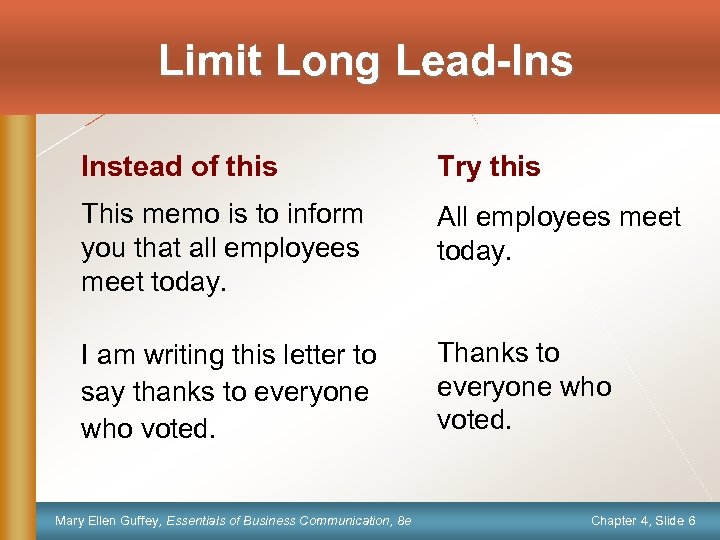 Limit Long Lead-Ins

Instead of this

This memo is to inform you that all employees meet today.

I am writing this letter to say thanks to everyone who voted.

Try this

All employees meet today.

Thanks to everyone who voted.

Mary Ellen Guffey, Essentials of Business Communication, 8e

Chapter 4, Slide 6